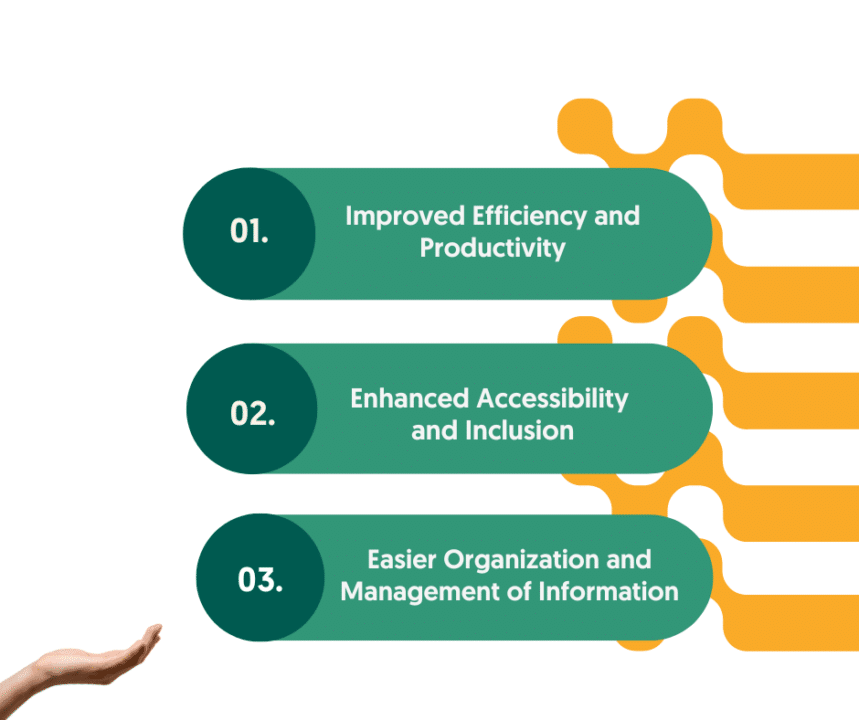 01.
Improved Efficiency and Productivity

02.
Enhanced Accessibility and Inclusion

03.
Easier Organization and Management of Information